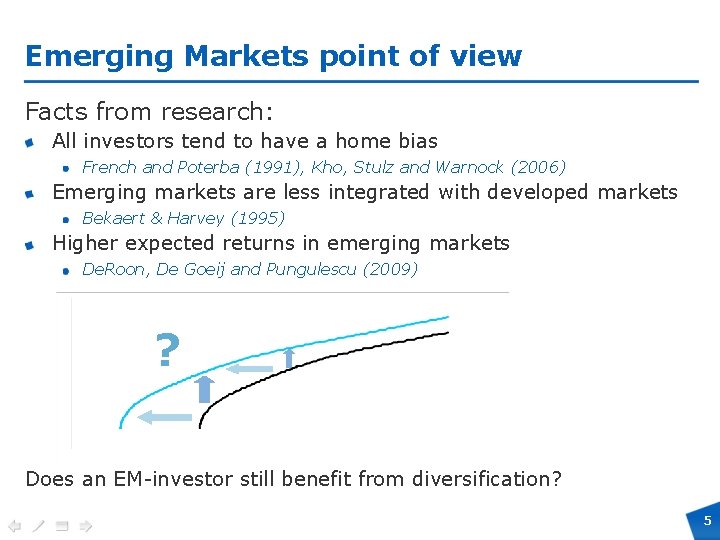 Emerging Markets point of view

Facts from research:

All investors tend to have a home bias

French and Poterba (1991), Kho, Stulz and Warnock (2006)

Emerging markets are less integrated with developed markets

Bekaert & Harvey (1995)

Higher expected returns in emerging markets

DeRoon, De Goeij and Pungulescu (2009)

?

Does an EM-investor still benefit from diversification?

5